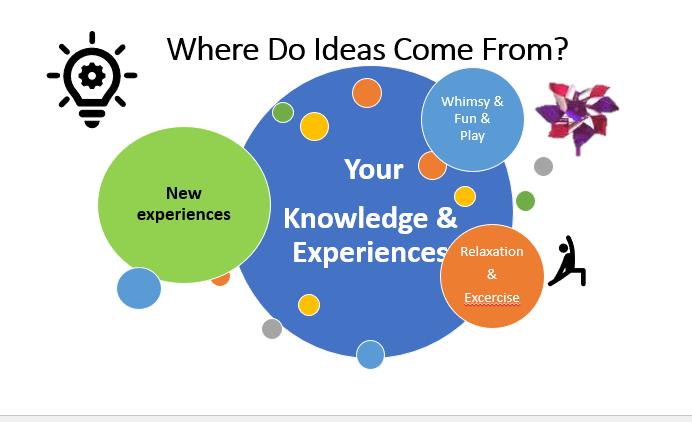 Where Do Ideas Come From?

New experiences

Your Knowledge & Experiences

Whimsy & Fun & Play

Relaxation & Excercise